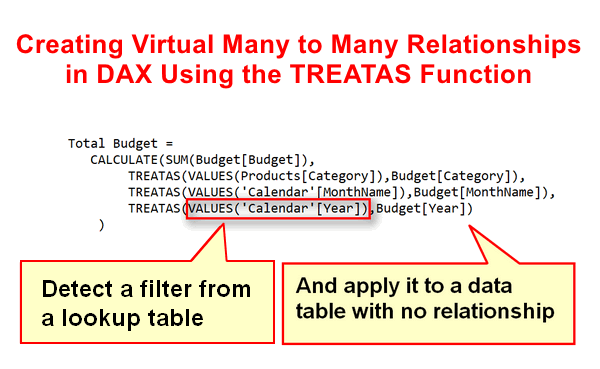 Creating Virtual Many to Many Relationships in DAX Using the TREATAS Function

Total Budget =
CALCULATE(SUM(Budget[Budget]),
TREATAS(VALUES(Products[Category]),Budget[Category]),
TREATAS(VALUES('Calendar'[MonthName]),Budget[MonthName]),
TREATAS(VALUES('Calendar'[Year]),Budget[Year])
)

Detect a filter from a lookup table

And apply it to a data table with no relationship